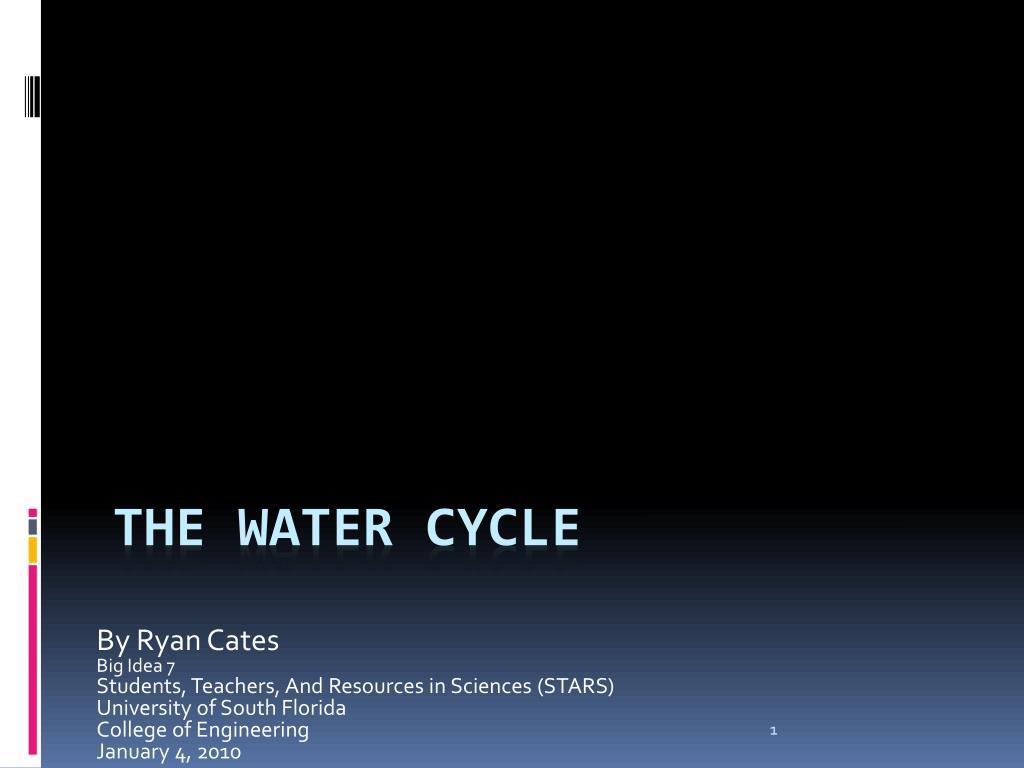 THE WATER CYCLE

By Ryan Cates
Big Idea 7
Students, Teachers, And Resources in Sciences (STARS)
University of South Florida
College of Engineering
January 4, 2010

1